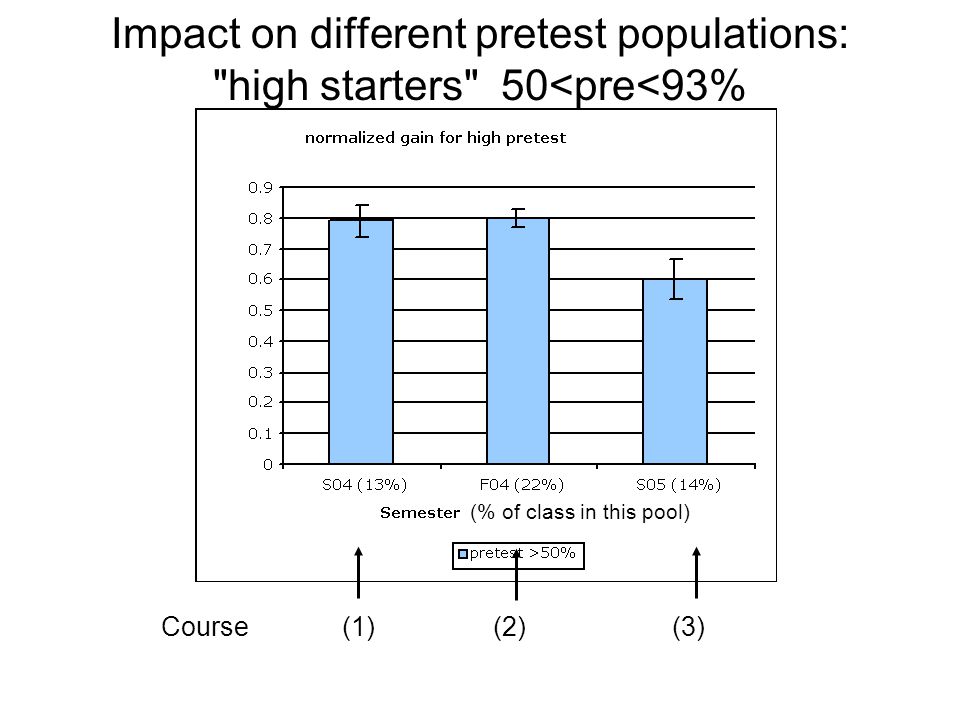 Impact on different pretest populations: "high starters" 50<pre<93%

normalized gain for high pretest

0.9
0.8
0.7
0.6
0.5
0.4
0.3
0.2
0.1
0

S04 (13%)
F04 (22%)
S05 (14%)

Semester (% of class in this pool)

pretest >50%

Course (1) (2) (3)